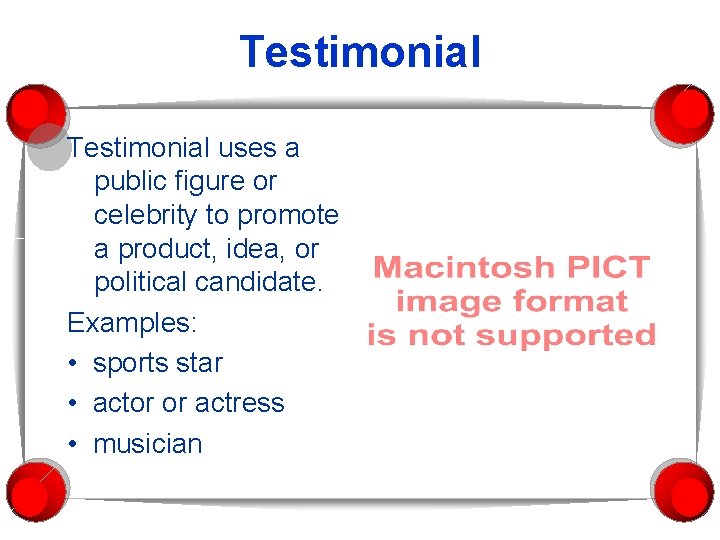 Testimonial

Testimonial uses a public figure or celebrity to promote a product, idea, or political candidate.

Examples:

• sports star
• actor or actress
• musician

Macintosh PICT image format is not supported